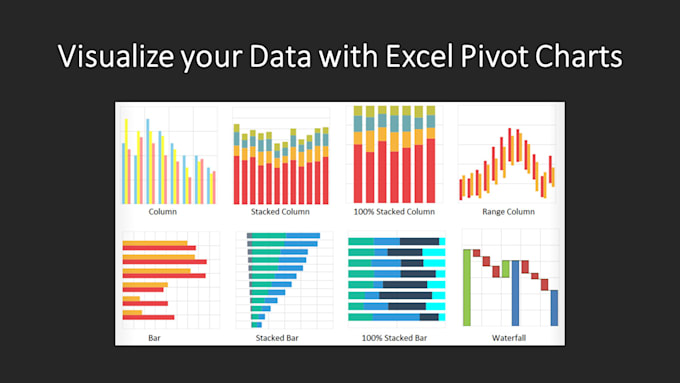 Visualize your Data with Excel Pivot Charts

Column

Stacked Column

100% Stacked Column

Range Column

Bar

Stacked Bar

100% Stacked Bar

Waterfall